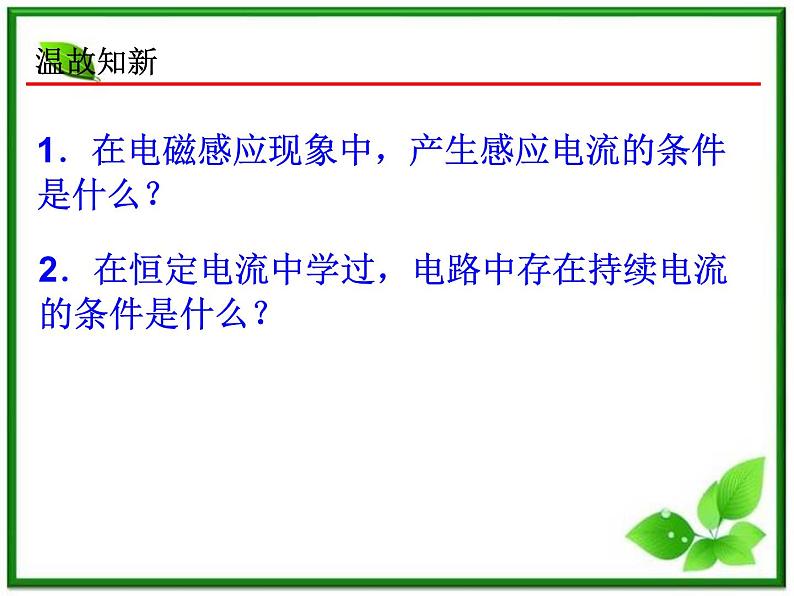 温故知新

1．在电磁感应现象中，产生感应电流的条件是什么？

2．在恒定电流中学过，电路中存在持续电流的条件是什么？